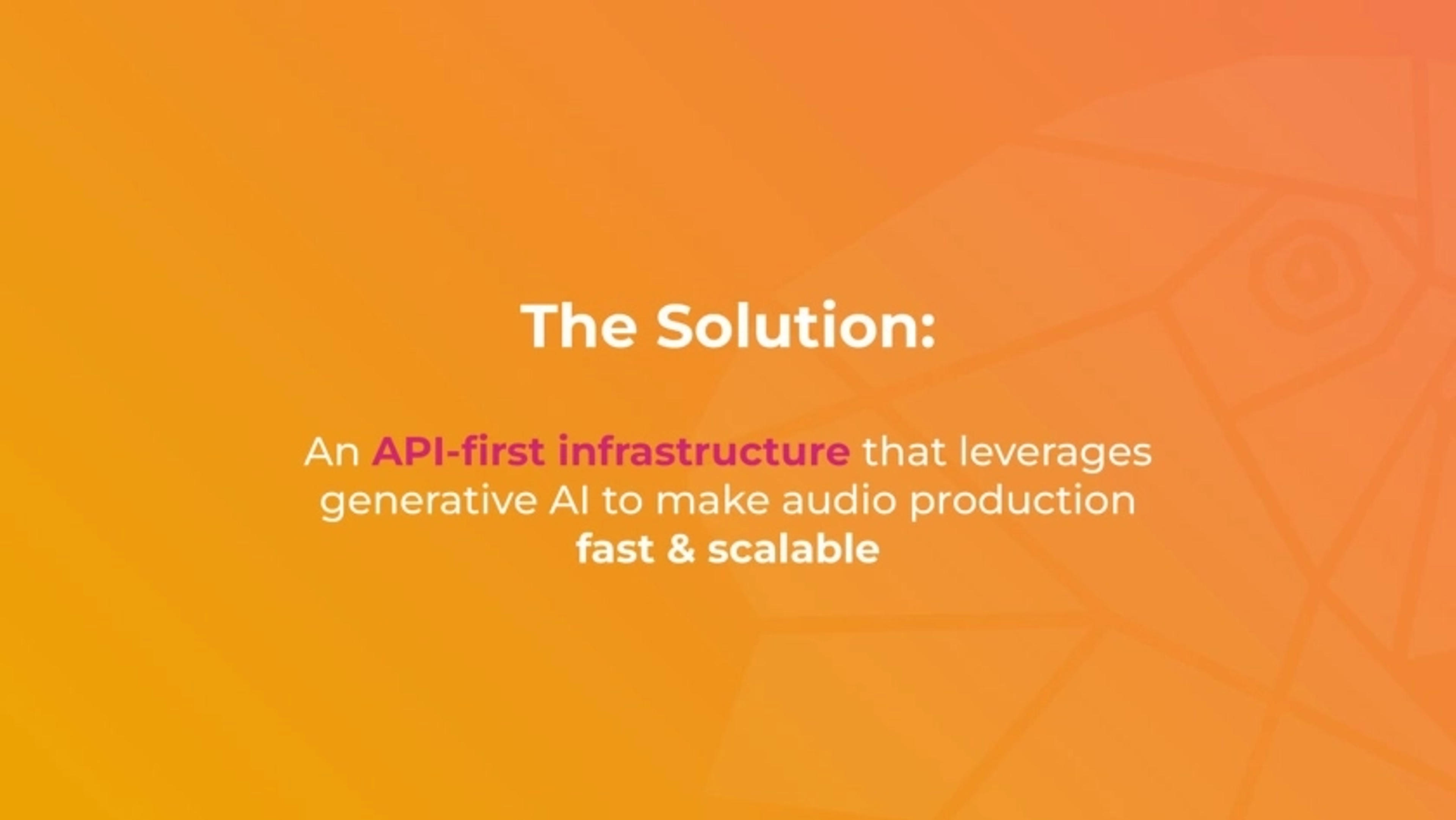 The Solution:

An API-first infrastructure that leverages generative AI to make audio production fast & scalable